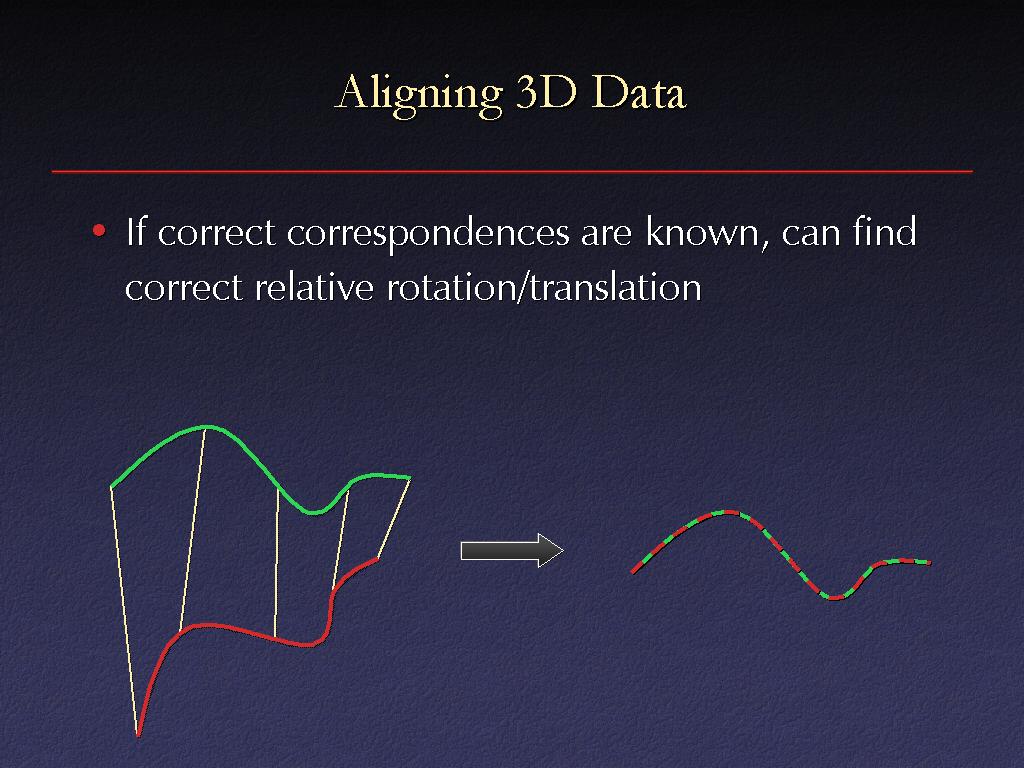 Aligning 3D Data

• If correct correspondences are known, can find correct relative rotation/translation